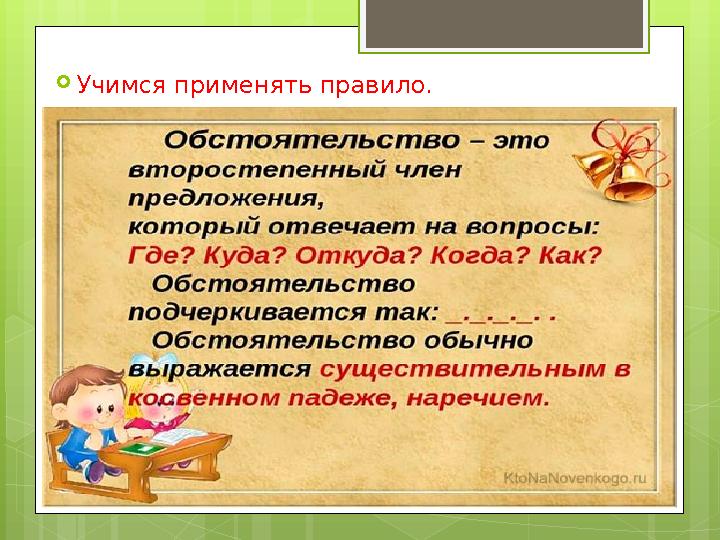 Учимся применять правило.

Обстоятельство – это второстепенный член предложения, который отвечает на вопросы: Где? Куда? Откуда? Когда? Как?

Обстоятельство подчеркивается так: _._._._. .

Обстоятельство обычно выражается существительным в косвенном падеже, наречием.

KtoNaNovenkogo.ru